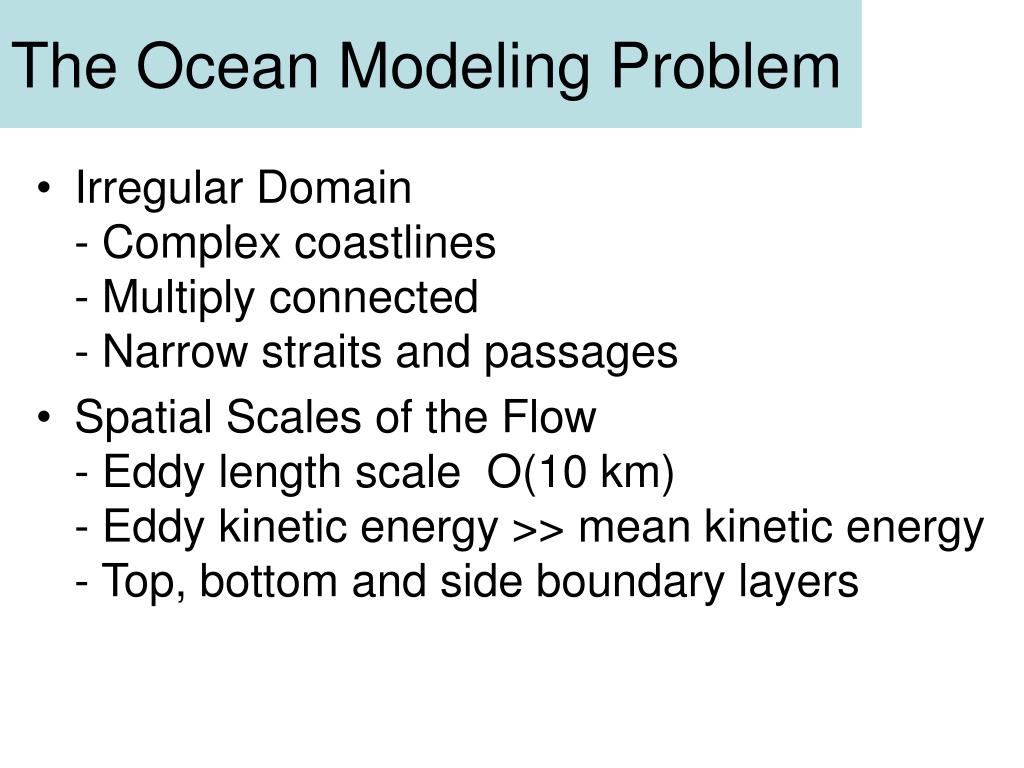 The Ocean Modeling Problem

• Irregular Domain
- Complex coastlines
- Multiply connected
- Narrow straits and passages

• Spatial Scales of the Flow
- Eddy length scale O(10 km)
- Eddy kinetic energy >> mean kinetic energy
- Top, bottom and side boundary layers